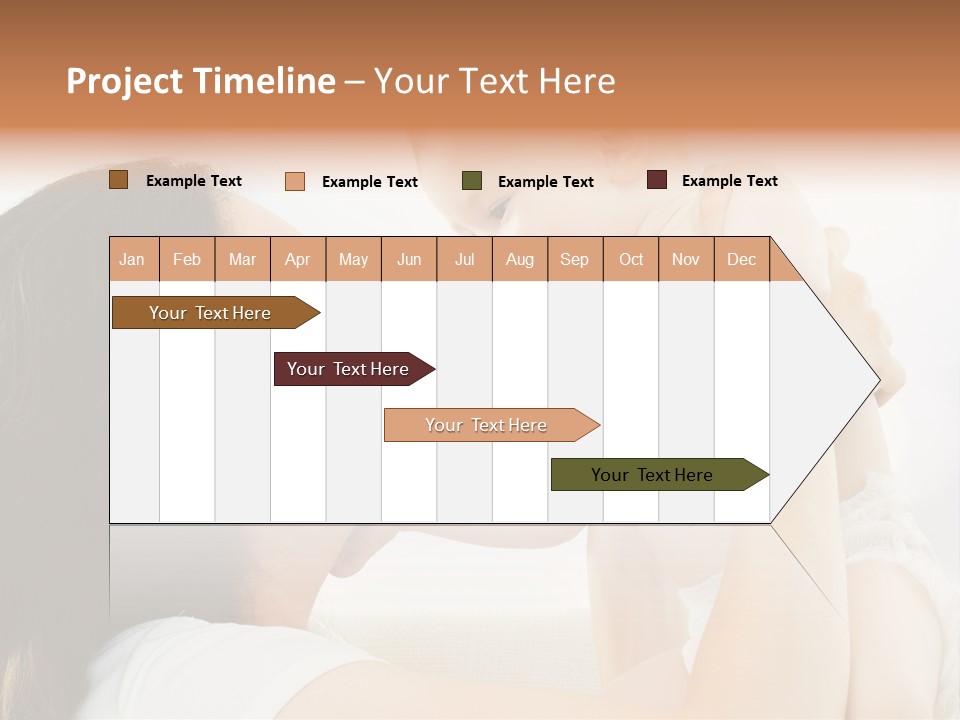 Project Timeline – Your Text Here

Example Text Example Text Example Text Example Text

| Jan | Feb | Mar | Apr | May | Jun | Jul | Aug | Sep | Oct | Nov | Dec |
|---|---|---|---|---|---|---|---|---|---|---|---|

Your Text Here

Your Text Here

Your Text Here

Your Text Here